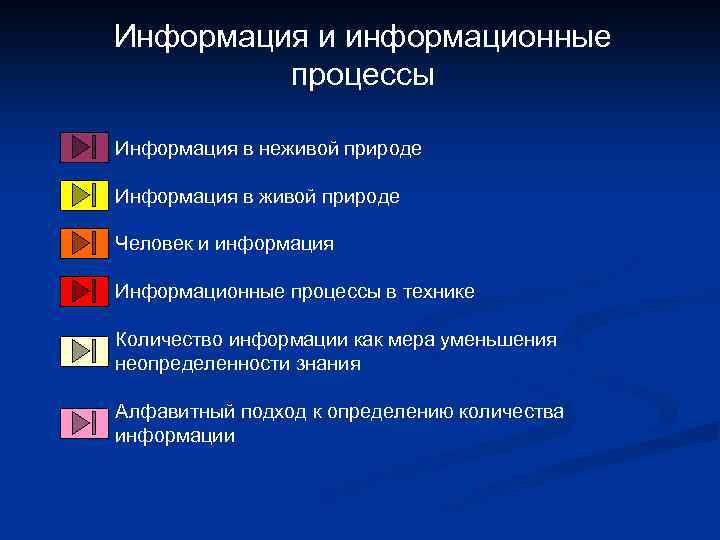 Информация и информационные процессы

Информация в неживой природе

Информация в живой природе

Человек и информация

Информационные процессы в технике

Количество информации как мера уменьшения неопределенности знания

Алфавитный подход к определению количества информации